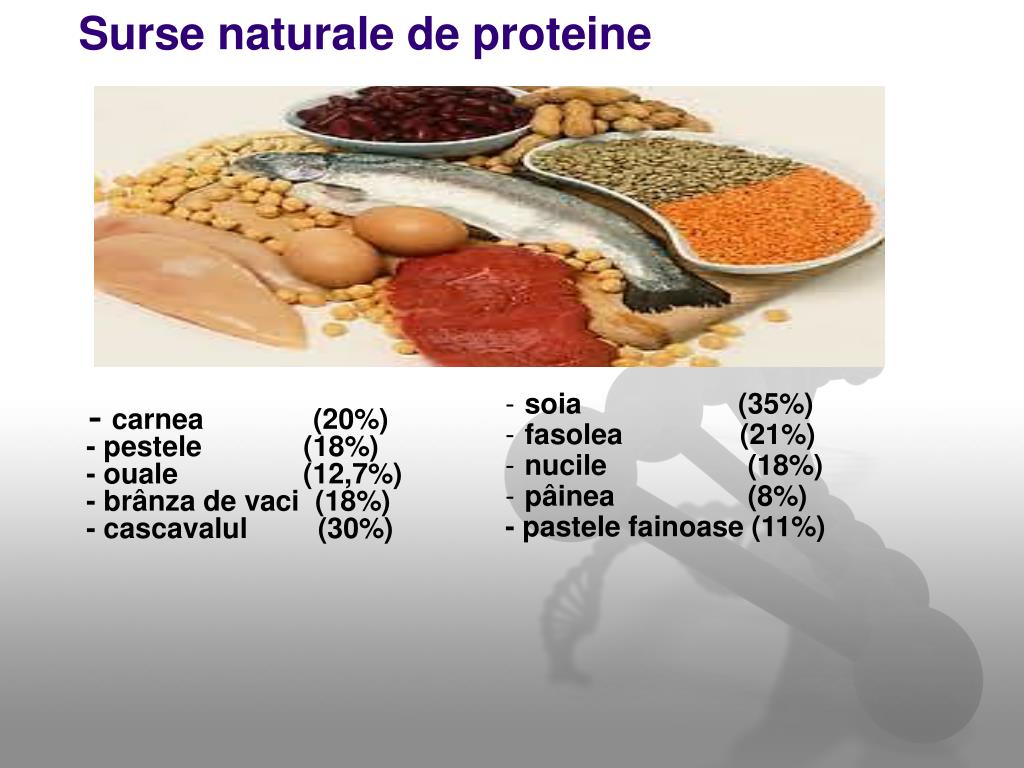 Surse naturale de proteine

- carnea (20%)
- pestele (18%)
- ouale (12,7%)
- brânza de vaci (18%)
- cascavalul (30%)

- soia (35%)
- fasolea (21%)
- nucile (18%)
- pâinea (8%)
- pastele fainoase (11%)